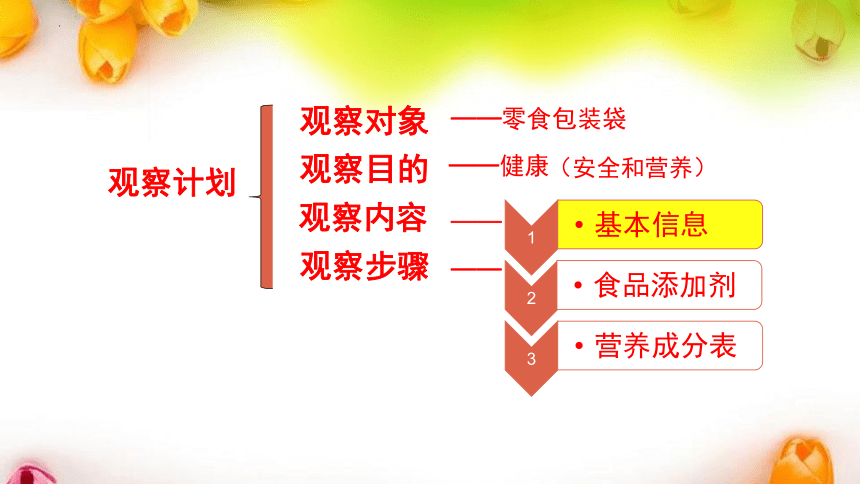 观察计划

观察对象 ——零食包装袋

观察目的 ——健康（安全和营养）

观察内容 ——

观察步骤 ——

1 • 基本信息

2 • 食品添加剂

3 • 营养成分表